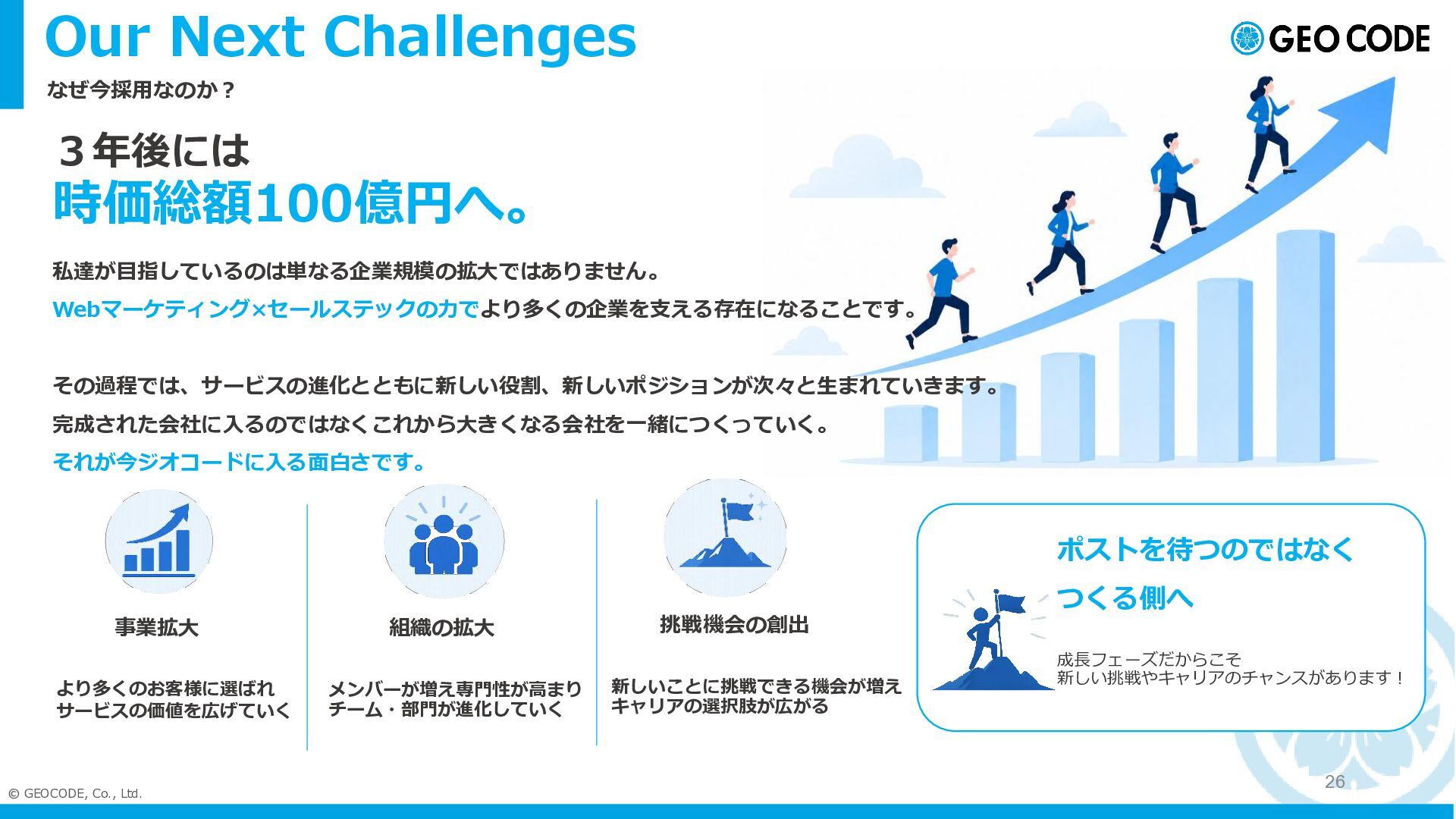 Our Next Challenges

GEO CODE

なぜ今採用なのか？

３年後には
時価総額100億円へ。

私達が目指しているのは単なる企業規模の拡大ではありません。
Webマーケティング×セールステックの力でより多くの企業を支える存在になることです。

その過程では、サービスの進化とともに新しい役割、新しいポジションが次々と生まれていきます。
完成された会社に入るのではなくこれから大きくなる会社を一緒につくっていく。
それが今ジオコードに入る面白さです。

事業拡大

より多くのお客様に選ばれ
サービスの価値を広げていく

組織の拡大

メンバーが増え専門性が高まり
チーム・部門が進化していく

挑戦機会の創出

新しいことに挑戦できる機会が増え
キャリアの選択肢が広がる

ポストを待つのではなく
つくる側へ

成長フェーズだからこそ
新しい挑戦やキャリアのチャンスがあります！

© GEOCODE, Co., Ltd.

26